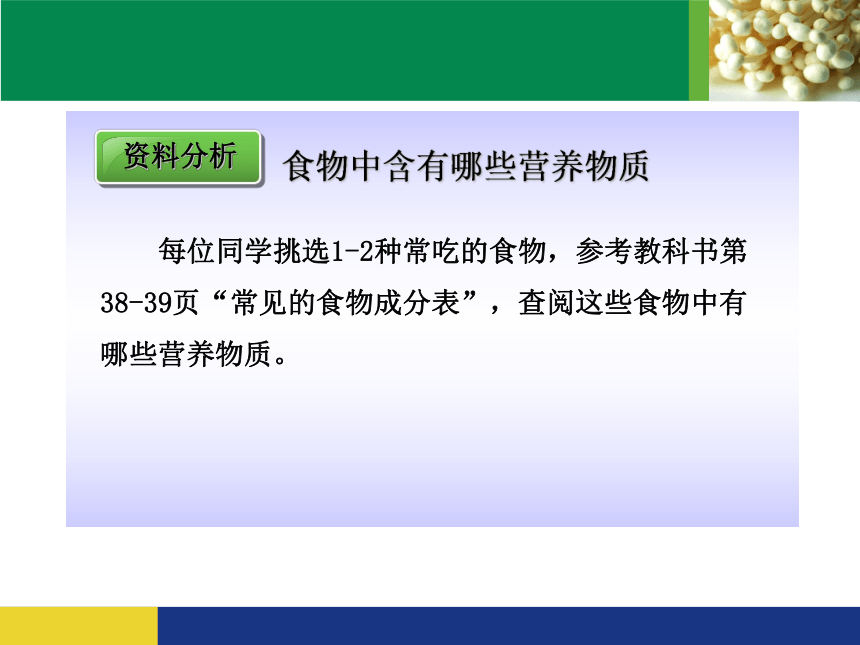 资料分析

食物中含有哪些营养物质

每位同学挑选1-2种常吃的食物，参考教科书第38-39页“常见的食物成分表”，查阅这些食物中有哪些营养物质。